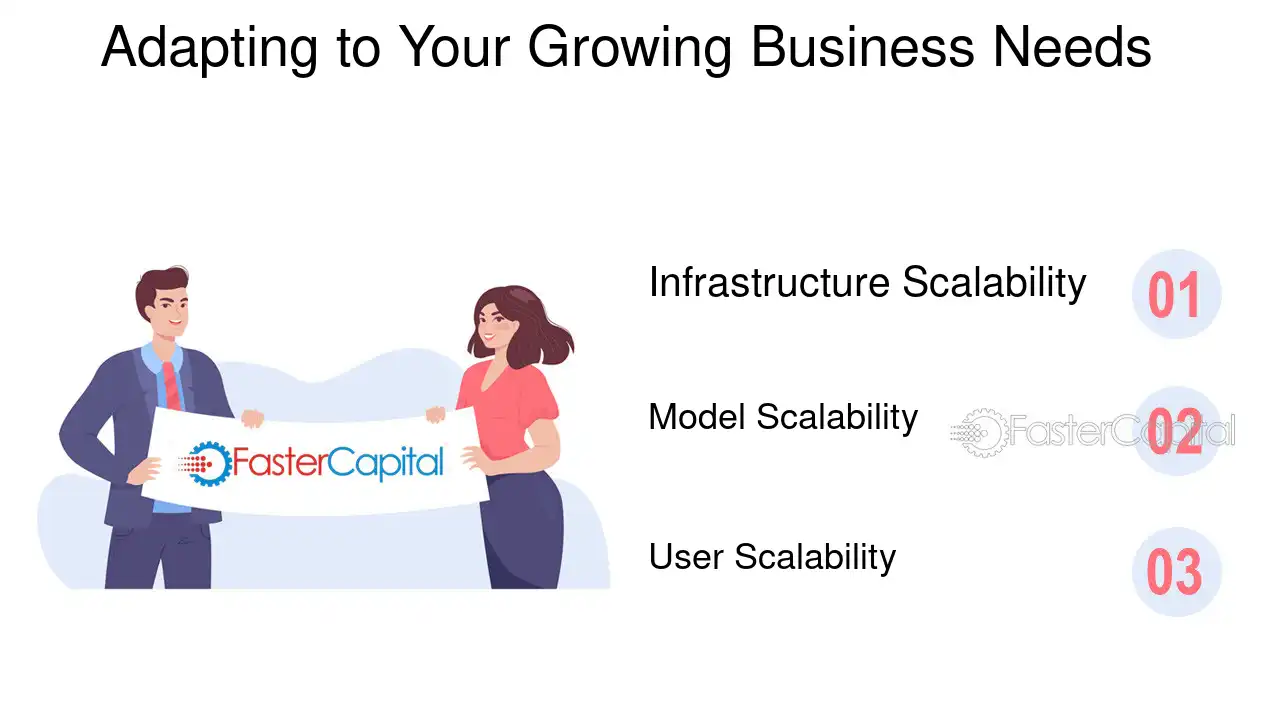 Adapting to Your Growing Business Needs

FasterCapital

Infrastructure Scalability 01

Model Scalability 02

FasterCapital

User Scalability 03